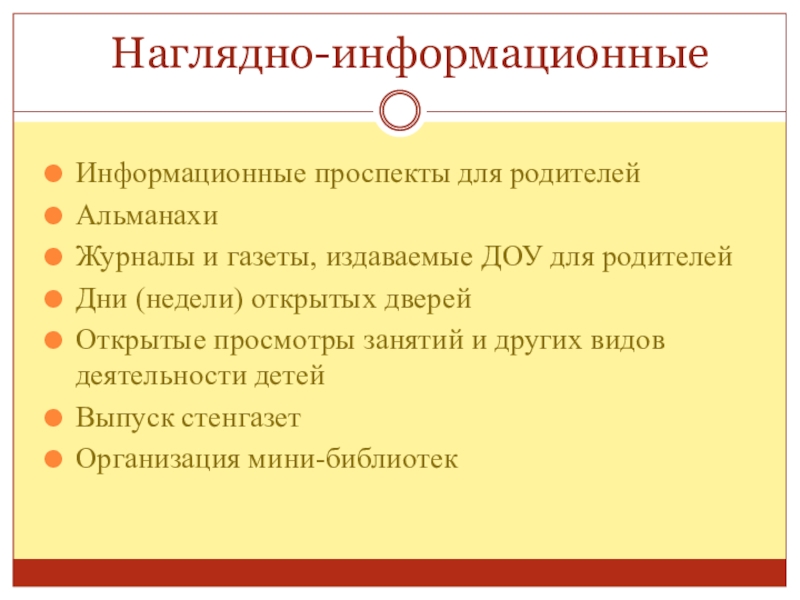 Наглядно-информационные

Информационные проспекты для родителей
Альманахи
Журналы и газеты, издаваемые ДОУ для родителей
Дни (недели) открытых дверей
Открытые просмотры занятий и других видов деятельности детей
Выпуск стенгазет
Организация мини-библиотек